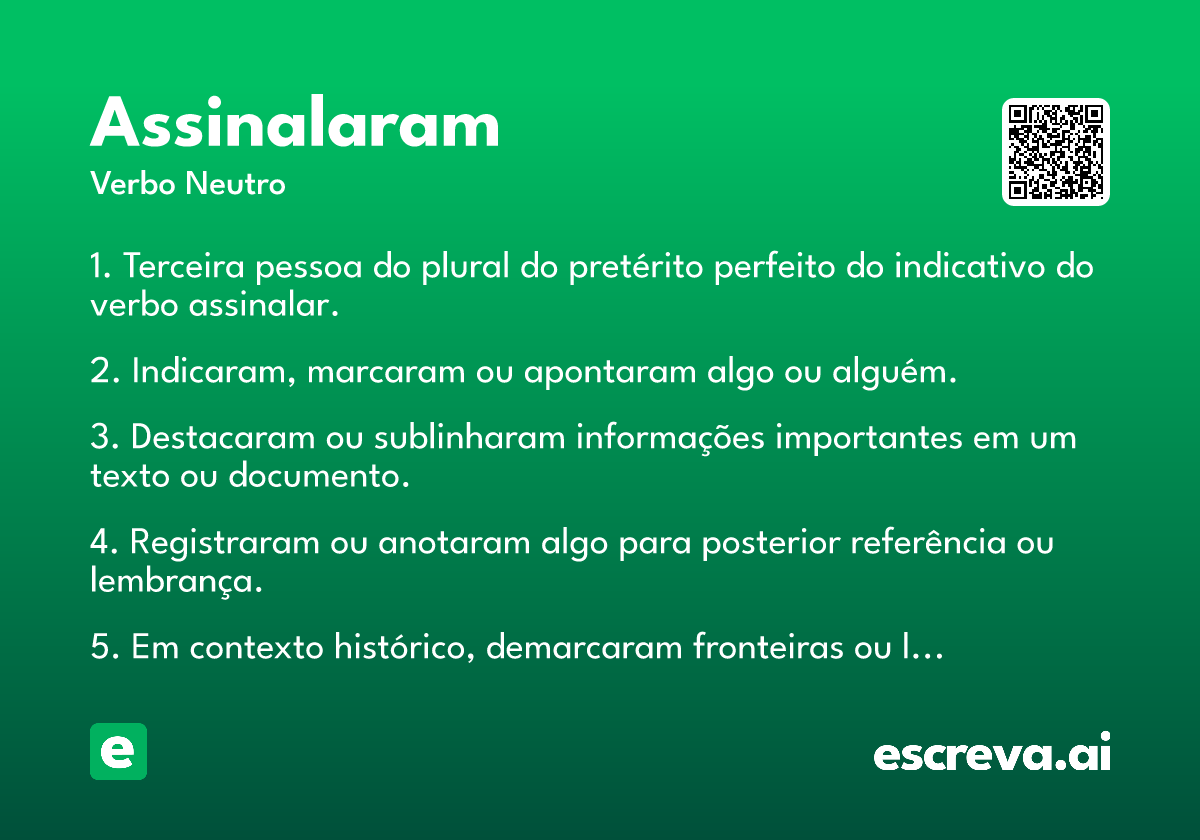 Assinalaram
Verbo Neutro

1. Terceira pessoa do plural do pretérito perfeito do indicativo do verbo assinalar.

2. Indicaram, marcaram ou apontaram algo ou alguém.

3. Destacaram ou sublinharam informações importantes em um texto ou documento.

4. Registraram ou anotaram algo para posterior referência ou lembrança.

5. Em contexto histórico, demarcaram fronteiras ou l…

e

escreva.ai